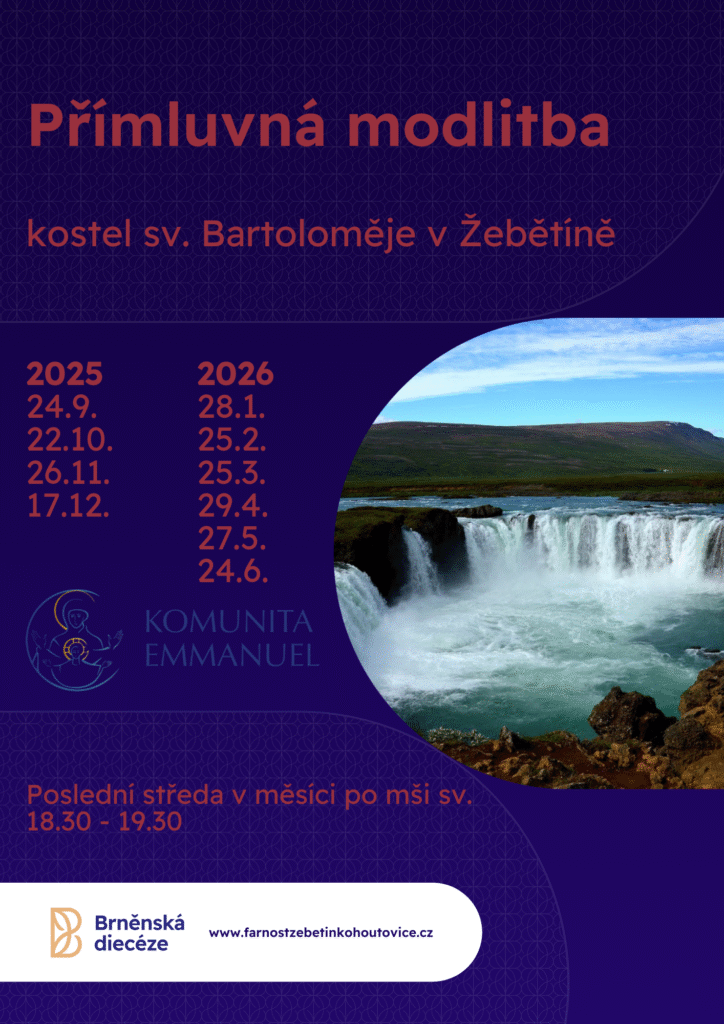 Přímluvná modlitba

kostel sv. Bartoloměje v Žebětíně

2025
24.9.
22.10.
26.11.
17.12.

2026
28.1.
25.2.
25.3.
29.4.
27.5.
24.6.

KOMUNITA EMMANUEL

Poslední středa v měsíci po mši sv.
18.30 - 19.30

Brněnská diecéze

www.farnostzebetinkohoutovice.cz